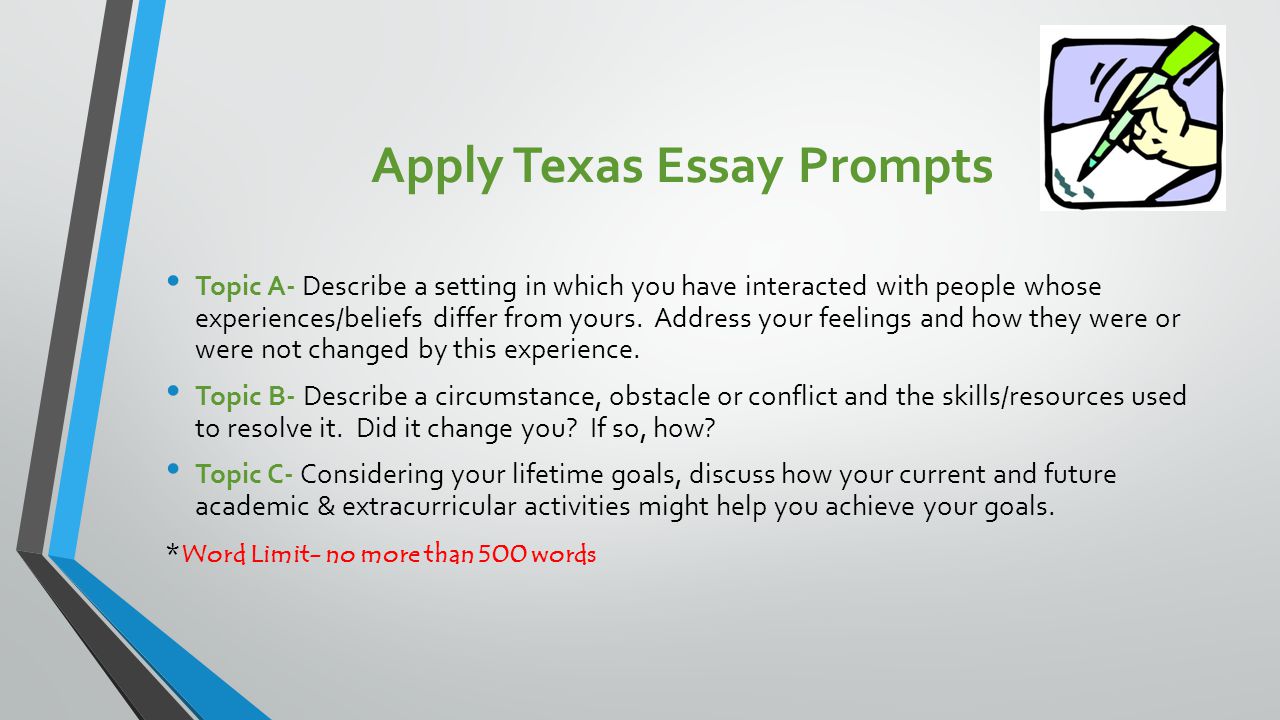 Apply Texas Essay Prompts

• Topic A- Describe a setting in which you have interacted with people whose experiences/beliefs differ from yours. Address your feelings and how they were or were not changed by this experience.

• Topic B- Describe a circumstance, obstacle or conflict and the skills/resources used to resolve it. Did it change you? If so, how?

• Topic C- Considering your lifetime goals, discuss how your current and future academic & extracurricular activities might help you achieve your goals.

*Word Limit- no more than 500 words